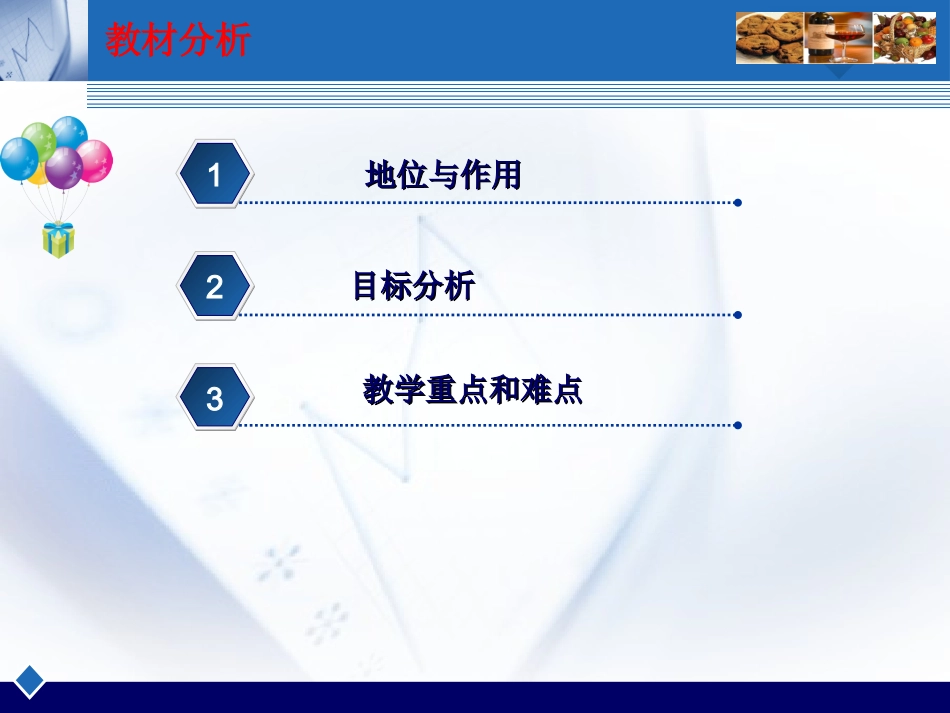 教材分析

1 地位与作用

2 目标分析

3 教学重点和难点